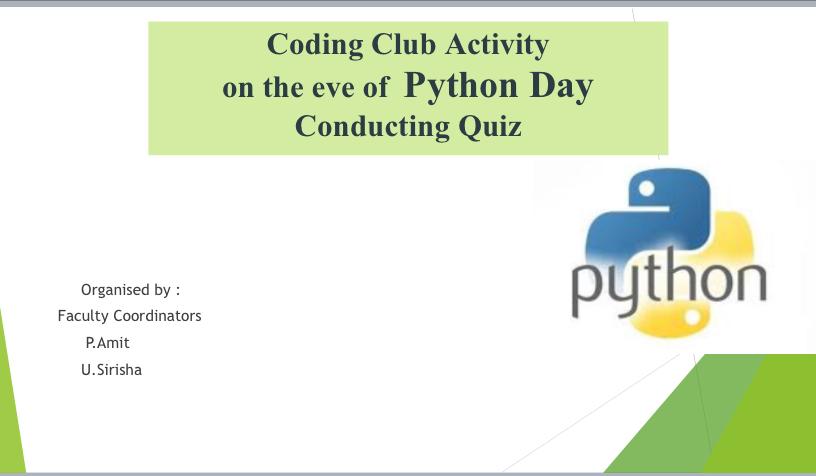 Coding Club Activity
on the eve of Python Day
Conducting Quiz

python

Organised by :
Faculty Coordinators
P.Amit
U.Sirisha